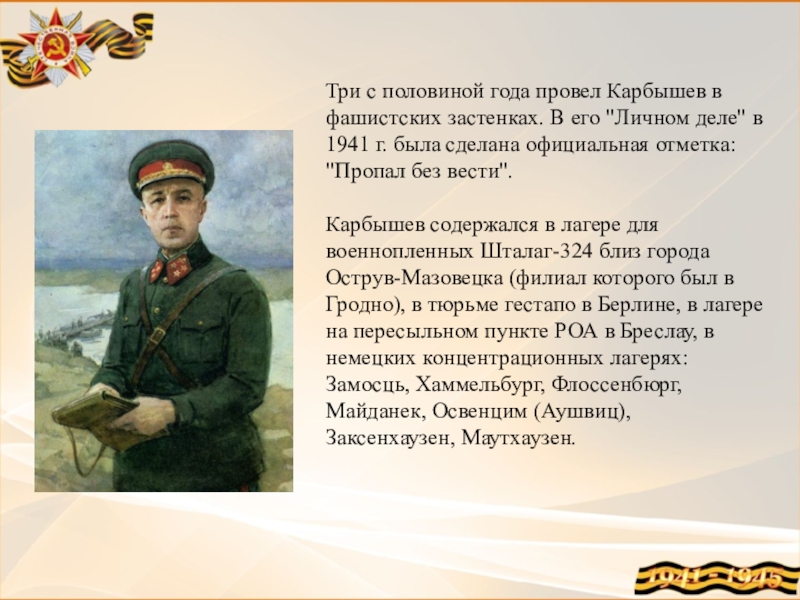 Три с половиной года провел Карбышев в фашистских застенках. В его "Личном деле" в 1941 г. была сделана официальная отметка: "Пропал без вести".

Карбышев содержался в лагере для военнопленных Шталаг-324 близ города Острув-Мазовецка (филиал которого был в Гродно), в тюрьме гестапо в Берлине, в лагере на пересыльном пункте РОА в Бреслау, в немецких концентрационных лагерях: Замосць, Хаммельбург, Флоссенбюрг, Майданек, Освенцим (Аушвиц), Заксенхаузен, Маутхаузен.

1941 - 1945